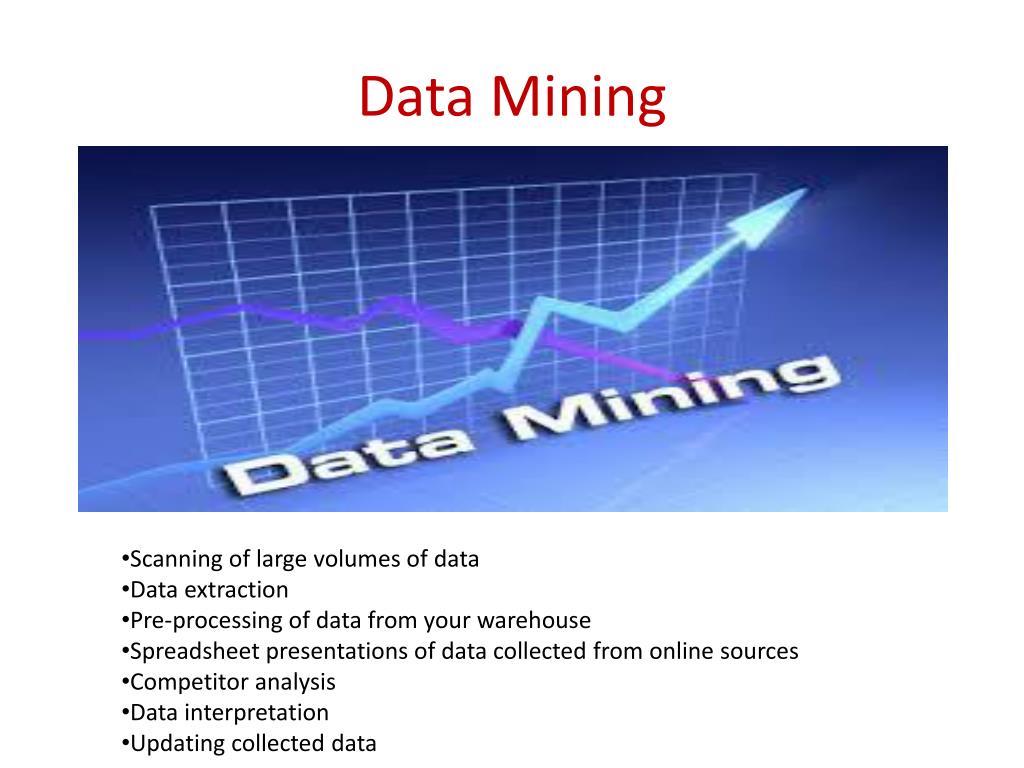 Data Mining

Data Mining

•Scanning of large volumes of data
•Data extraction
•Pre-processing of data from your warehouse
•Spreadsheet presentations of data collected from online sources
•Competitor analysis
•Data interpretation
•Updating collected data